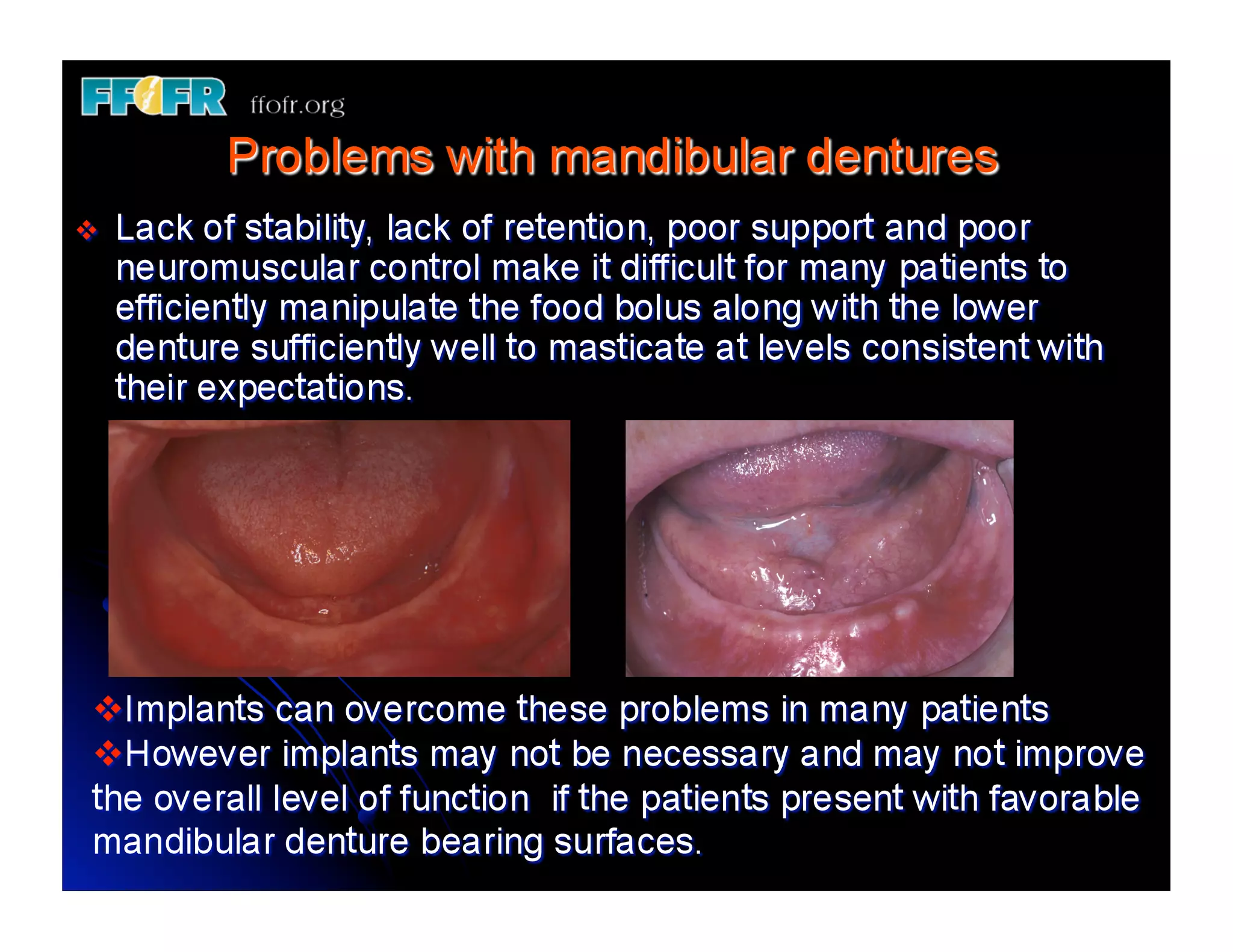 FFOFR ffofr.org

Problems with mandibular dentures

❖ Lack of stability, lack of retention, poor support and poor neuromuscular control make it difficult for many patients to efficiently manipulate the food bolus along with the lower denture sufficiently well to masticate at levels consistent with their expectations.

❖Implants can overcome these problems in many patients
❖However implants may not be necessary and may not improve the overall level of function  if the patients present with favorable mandibular denture bearing surfaces.